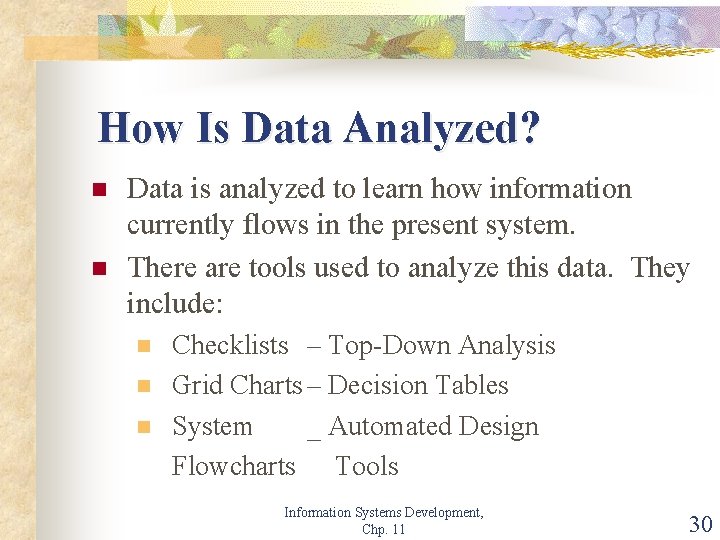 How Is Data Analyzed?

Data is analyzed to learn how information currently flows in the present system.

There are tools used to analyze this data. They include:

Checklists – Top-Down Analysis

Grid Charts – Decision Tables

System _ Automated Design
Flowcharts Tools

Information Systems Development, Chp. 11

30